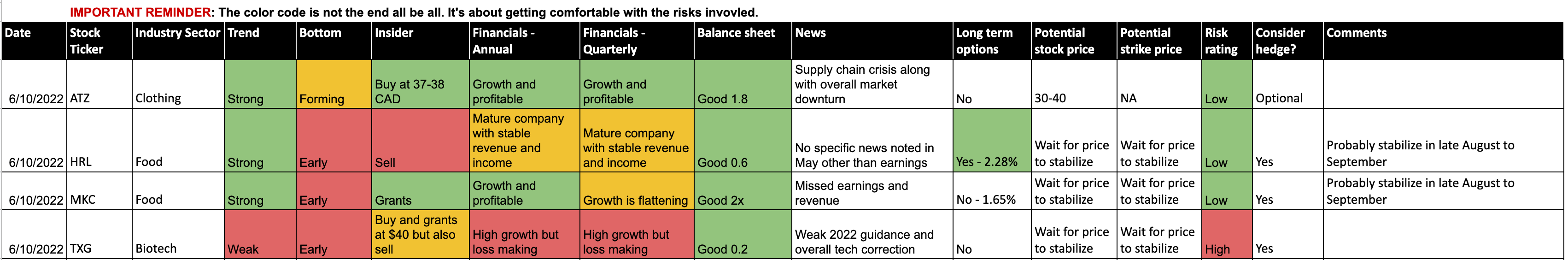 IMPORTANT REMINDER: The color code is not the end all be all. It's about getting comfortable with the risks invovled.

| Date | Stock Ticker | Industry Sector | Trend | Bottom | Insider | Financials - Annual | Financials - Quarterly | Balance sheet | News | Long term options | Potential stock price | Potential strike price | Risk rating | Consider hedge? | Comments |
|---|---|---|---|---|---|---|---|---|---|---|---|---|---|---|---|
| 6/10/2022 | ATZ | Clothing | Strong | Forming | Buy at 37-38 CAD | Growth and profitable | Growth and profitable | Good 1.8 | Supply chain crisis along with overall market downturn | No | 30-40 | NA | Low | Optional | |
| 6/10/2022 | HRL | Food | Strong | Early | Sell | Mature company with stable revenue and income | Mature company with stable revenue and income | Good 0.6 | No specific news noted in May other than earnings | Yes - 2.28% | Wait for price to stabilize | Wait for price to stabilize | Low | Yes | Probably stabilize in late August to September |
| 6/10/2022 | MKC | Food | Strong | Early | Grants | Growth and profitable | Growth is flattening | Good 2x | Missed earnings and revenue | No - 1.65% | Wait for price to stabilize | Wait for price to stabilize | Low | Yes | Probably stabilize in late August to September |
| 6/10/2022 | TXG | Biotech | Weak | Early | Buy and grants at $40 but also sell | High growth but loss making | High growth but loss making | Good 0.2 | Weak 2022 guidance and overall tech correction | No | Wait for price to stabilize | Wait for price to stabilize | High | Yes | |